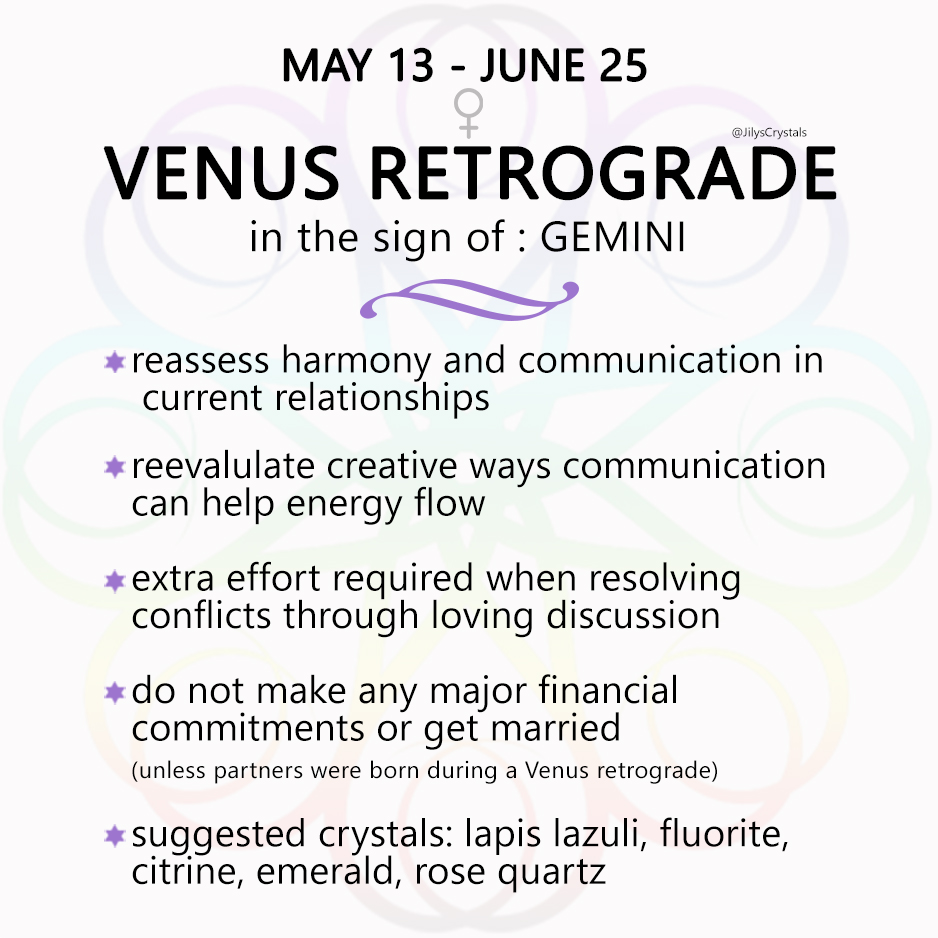 MAY 13 - JUNE 25

♀

@JilysCrystals

VENUS RETROGRADE

in the sign of : GEMINI

reassess harmony and communication in current relationships

reevalulate creative ways communication can help energy flow

extra effort required when resolving conflicts through loving discussion

do not make any major financial commitments or get married
(unless partners were born during a Venus retrograde)

suggested crystals: lapis lazuli, fluorite, citrine, emerald, rose quartz